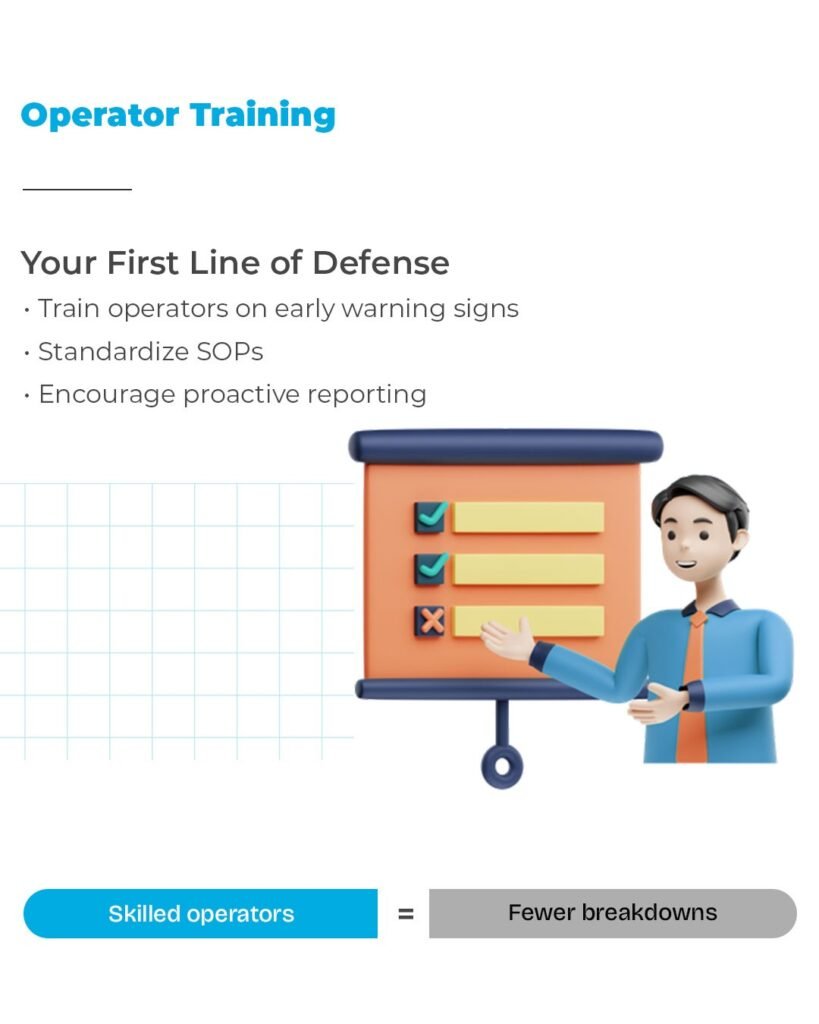 Operator Training

Your First Line of Defense

• Train operators on early warning signs
• Standardize SOPs
• Encourage proactive reporting

Skilled operators = Fewer breakdowns